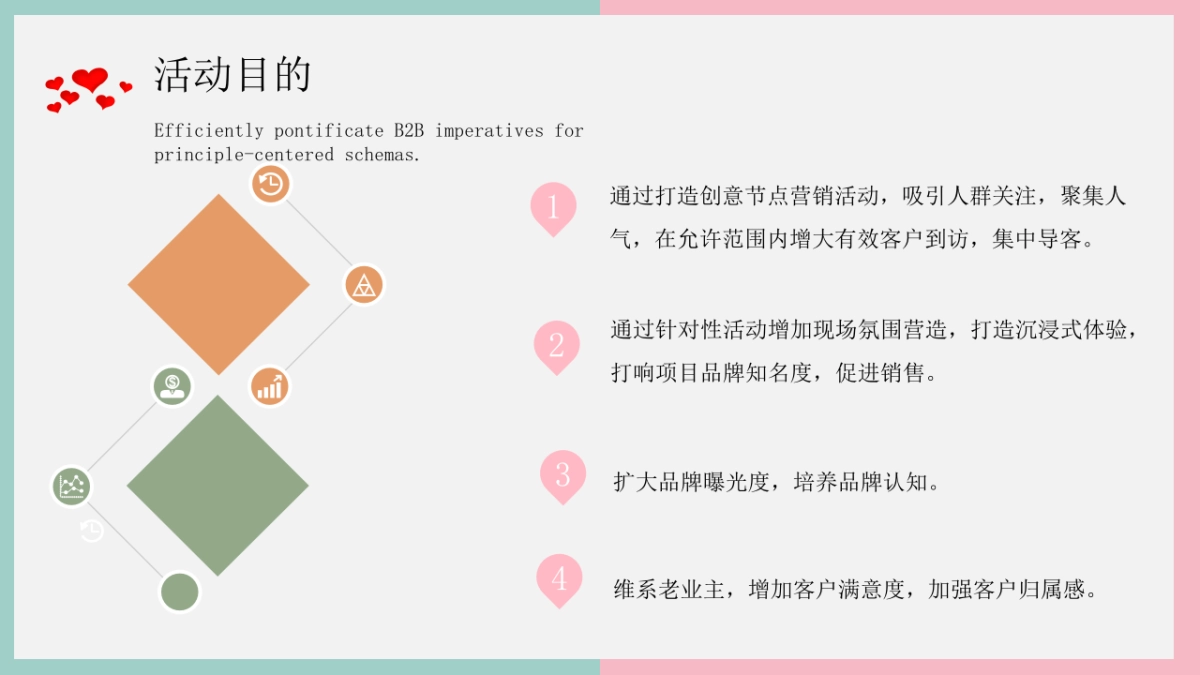 活动目的

Efficiently pontificate B2B imperatives for principle-centered schemas.

1
通过打造创意节点营销活动，吸引人群关注，聚集人气，在允许范围内增大有效客户到访，集中导客。

2
通过针对性活动增加现场氛围营造，打造沉浸式体验，打响项目品牌知名度，促进销售。

3
扩大品牌曝光度，培养品牌认知。

4
维系老业主，增加客户满意度，加强客户归属感。